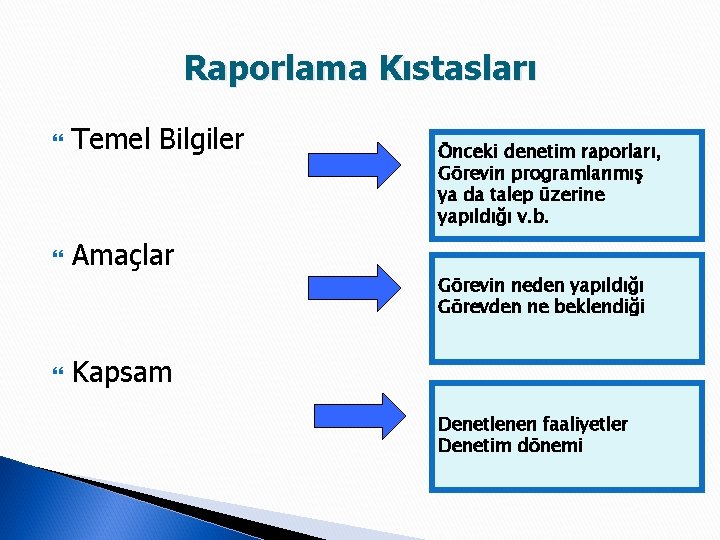 Raporlama Kıstasları

Temel Bilgiler

Önceki denetim raporları, Görevin programlanmış ya da talep üzerine yapıldığı v.b.

Amaçlar

Görevin neden yapıldığı
Görevden ne beklendiği

Kapsam

Denetlenen faaliyetler
Denetim dönemi